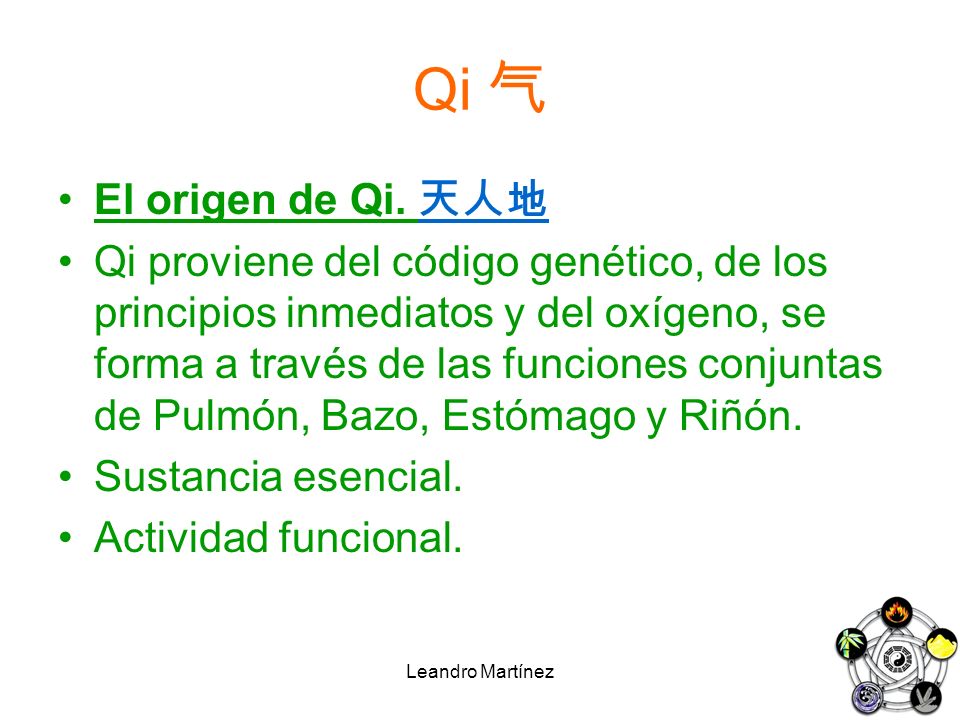 Qi 气

• El origen de Qi. 天人地

• Qi proviene del código genético, de los principios inmediatos y del oxígeno, se forma a través de las funciones conjuntas de Pulmón, Bazo, Estómago y Riñón.

• Sustancia esencial.

• Actividad funcional.

Leandro Martínez